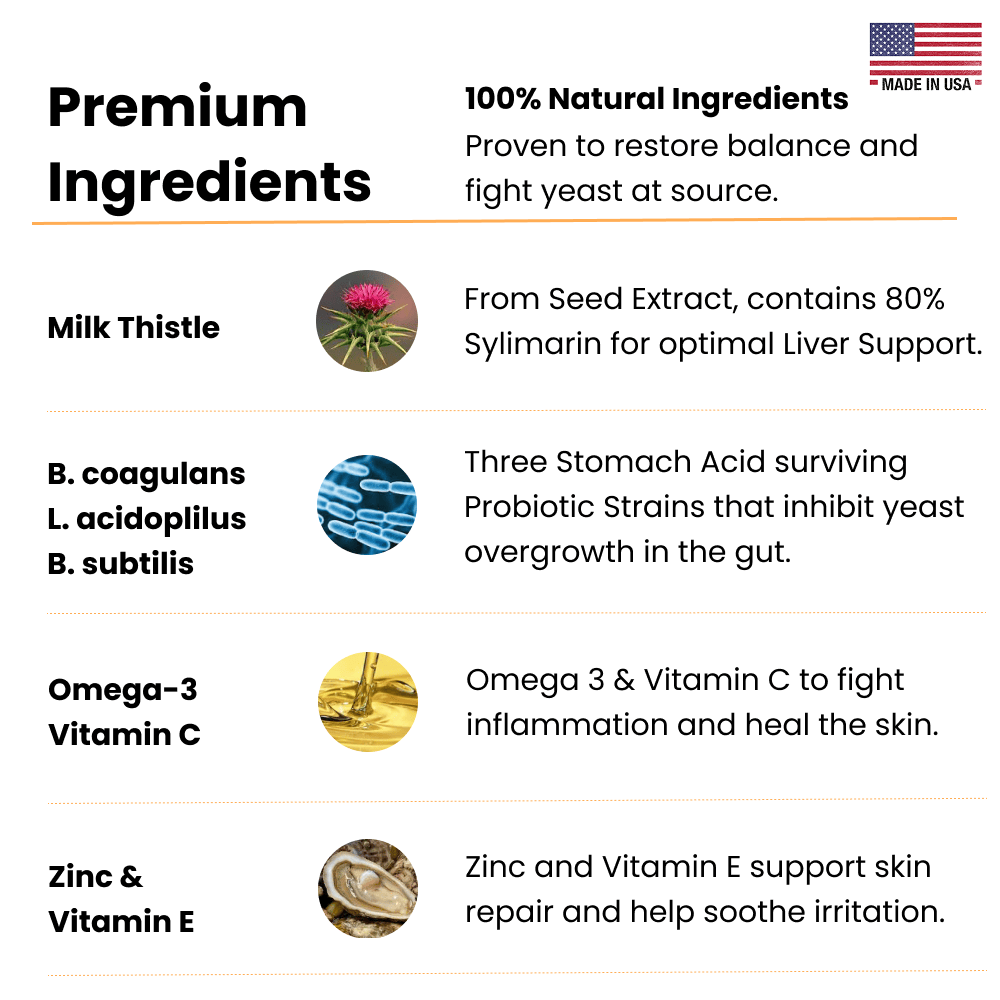 MADE IN USA

Premium Ingredients

100% Natural Ingredients
Proven to restore balance and fight yeast at source.

Milk Thistle

From Seed Extract, contains 80% Sylimarin for optimal Liver Support.

B. coagulans
L. acidoplilus
B. subtilis

Three Stomach Acid surviving Probiotic Strains that inhibit yeast overgrowth in the gut.

Omega-3
Vitamin C

Omega 3 & Vitamin C to fight inflammation and heal the skin.

Zinc &
Vitamin E

Zinc and Vitamin E support skin repair and help soothe irritation.